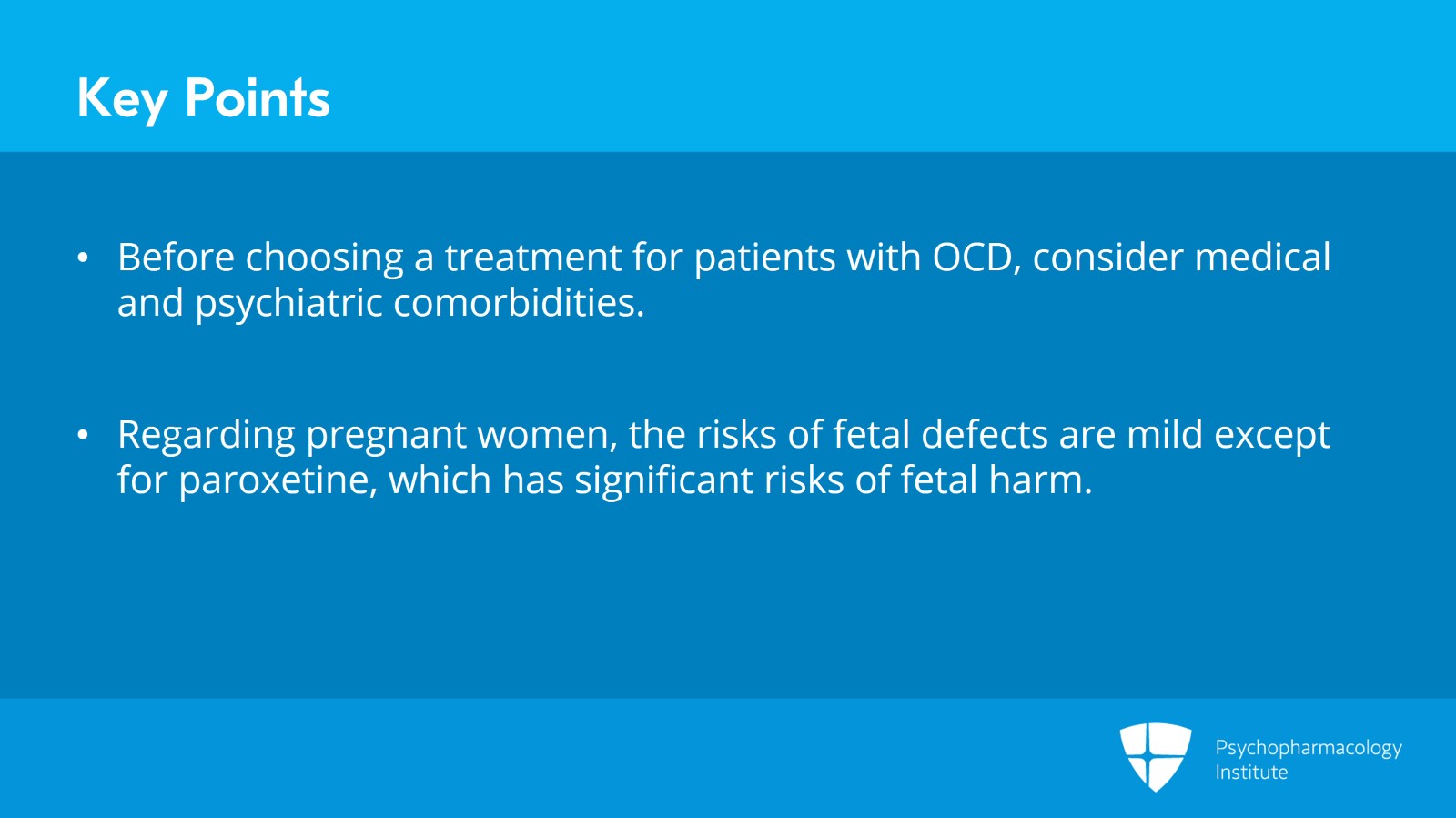 Key Points

• Before choosing a treatment for patients with OCD, consider medical and psychiatric comorbidities.

• Regarding pregnant women, the risks of fetal defects are mild except for paroxetine, which has significant risks of fetal harm.

Psychopharmacology Institute